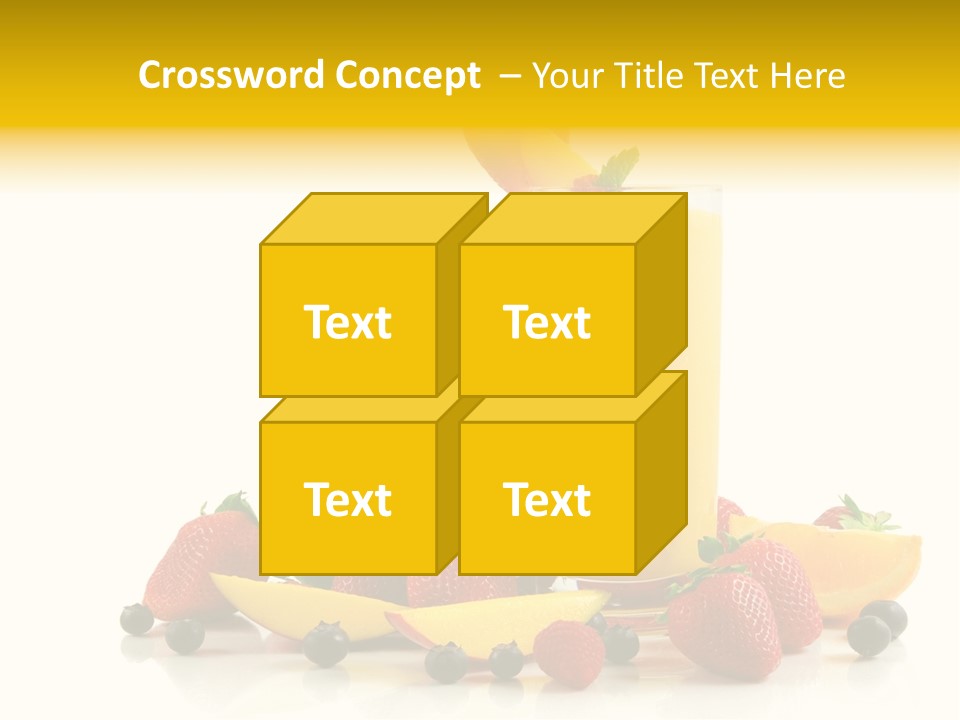 Crossword Concept – Your Title Text Here

Text

Text

Text

Text